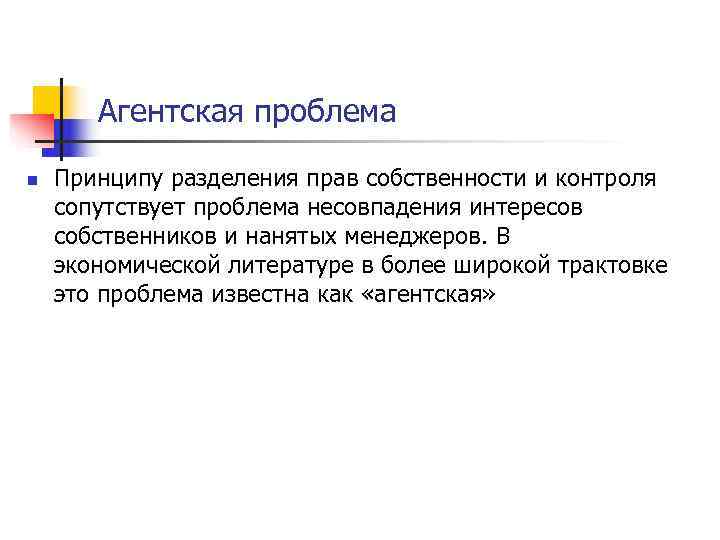 Агентская проблема

Принципу разделения прав собственности и контроля сопутствует проблема несовпадения интересов собственников и нанятых менеджеров. В экономической литературе в более широкой трактовке это проблема известна как «агентская»